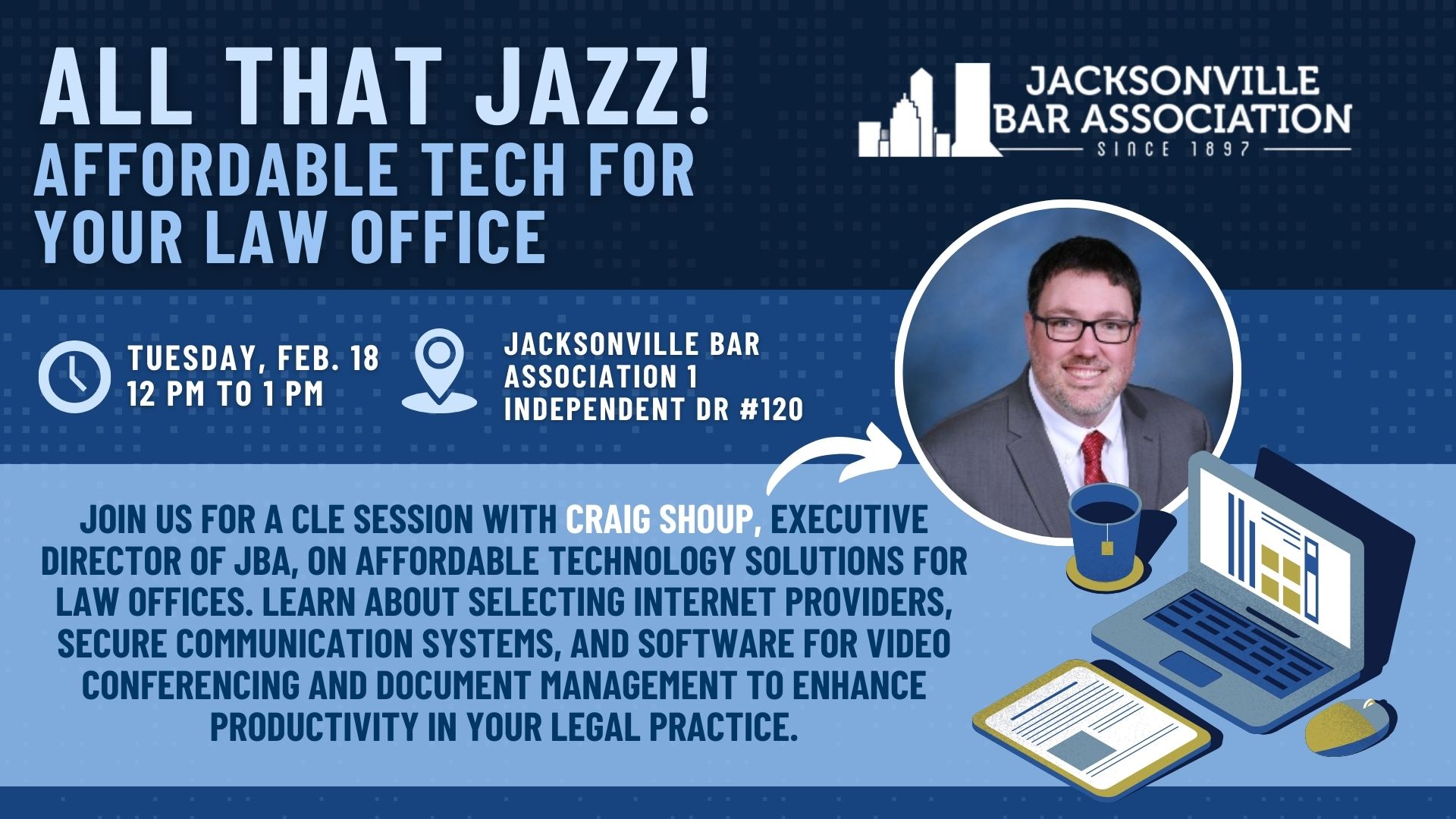 ALL THAT JAZZ!
AFFORDABLE TECH FOR YOUR LAW OFFICE

JACKSONVILLE BAR ASSOCIATION
SINCE 1897

TUESDAY, FEB. 18
12 PM TO 1 PM

JACKSONVILLE BAR ASSOCIATION 1 INDEPENDENT DR #120

JOIN US FOR A CLE SESSION WITH CRAIG SHOUP, EXECUTIVE DIRECTOR OF JBA, ON AFFORDABLE TECHNOLOGY SOLUTIONS FOR LAW OFFICES. LEARN ABOUT SELECTING INTERNET PROVIDERS, SECURE COMMUNICATION SYSTEMS, AND SOFTWARE FOR VIDEO CONFERENCING AND DOCUMENT MANAGEMENT TO ENHANCE PRODUCTIVITY IN YOUR LEGAL PRACTICE.